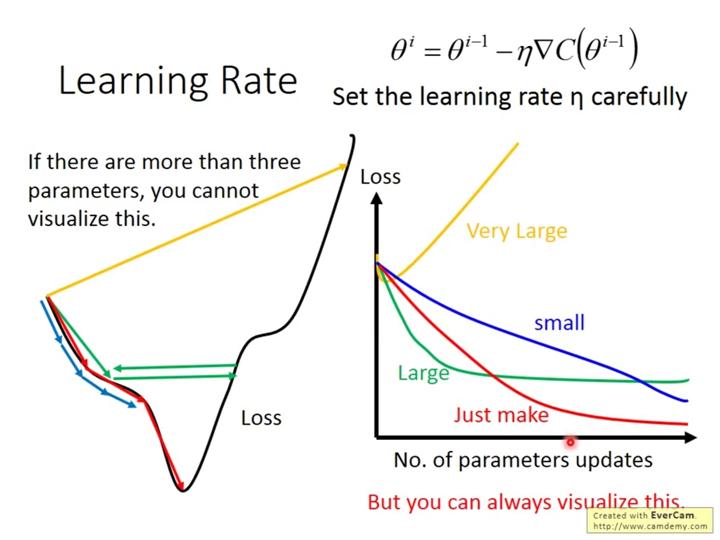 Learning Rate

$\theta^i = \theta^{i-1} - \eta \nabla C(\theta^{i-1})$

Set the learning rate η carefully

If there are more than three parameters, you cannot visualize this.

Loss

Loss

Very Large

small

Large

Just make

No. of parameters updates

But you can always visualize this.

Created with EverCam.
http://www.camdemy.com